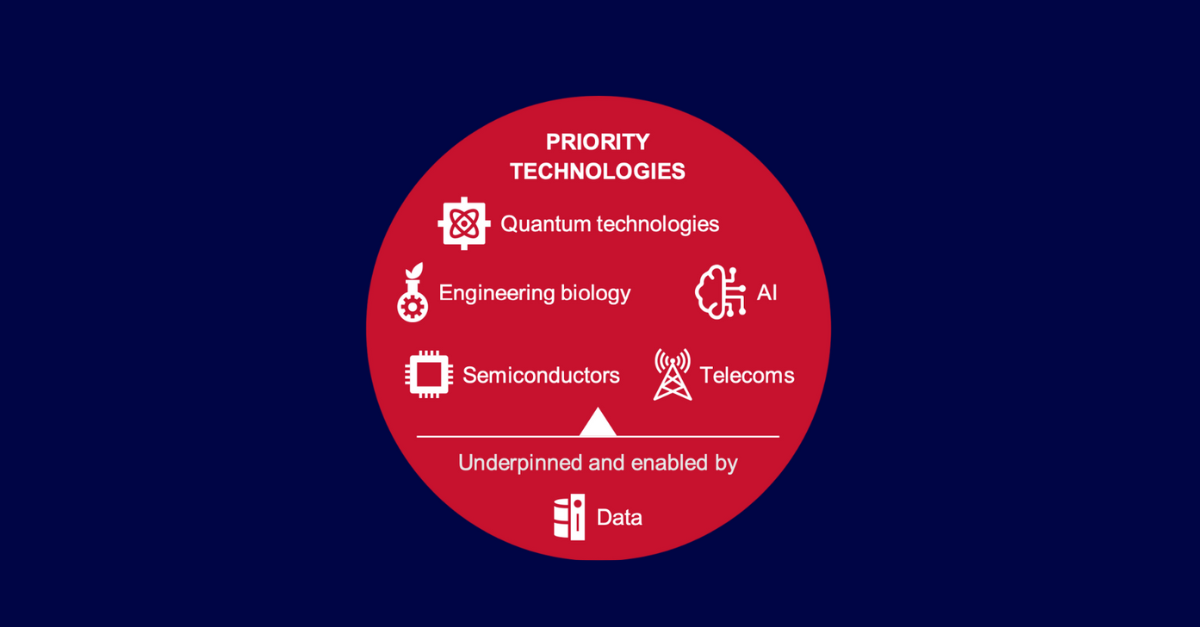 PRIORITY TECHNOLOGIES

Quantum technologies

Engineering biology

AI

Semiconductors

Telecoms

Underpinned and enabled by

Data